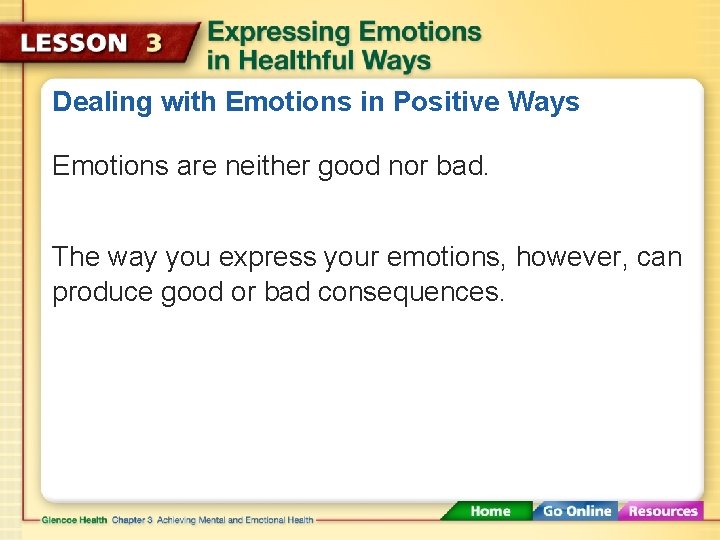 LESSON 3 Expressing Emotions in Healthful Ways

Dealing with Emotions in Positive Ways

Emotions are neither good nor bad.

The way you express your emotions, however, can produce good or bad consequences.

Glencoe Health Chapter 3 Achieving Mental and Emotional Health

Home Go Online Resources